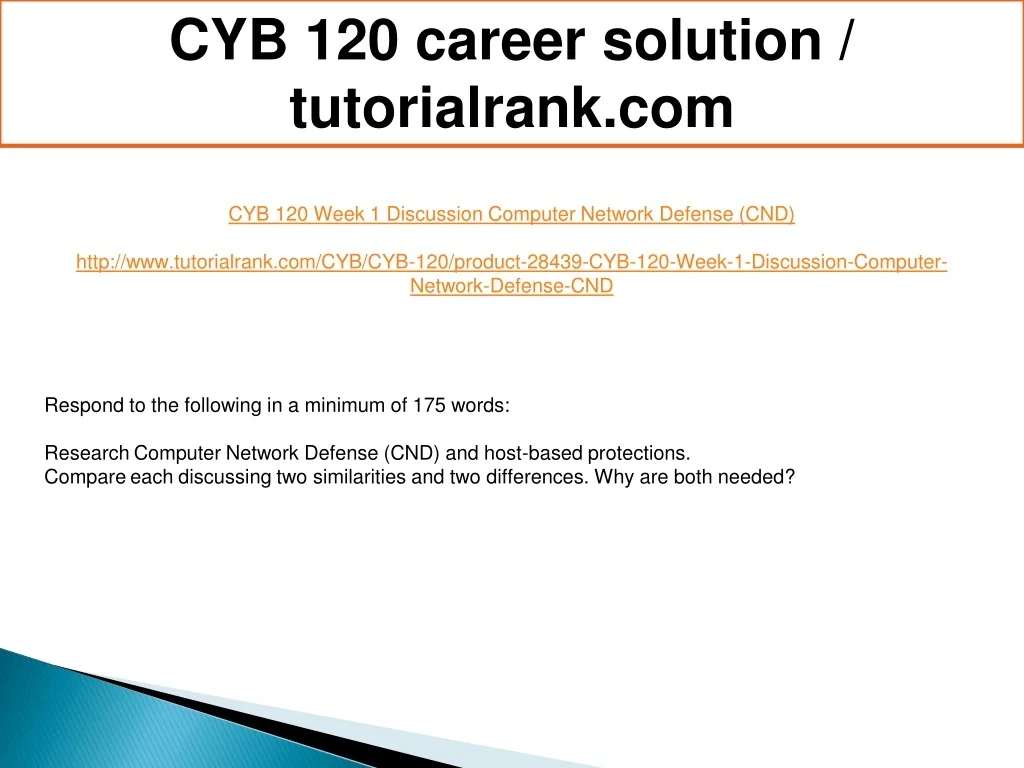 CYB 120 career solution / tutorialrank.com

CYB 120 Week 1 Discussion Computer Network Defense (CND)

http://www.tutorialrank.com/CYB/CYB-120/product-28439-CYB-120-Week-1-Discussion-Computer-Network-Defense-CND

Respond to the following in a minimum of 175 words:

Research Computer Network Defense (CND) and host-based protections.
Compare each discussing two similarities and two differences. Why are both needed?